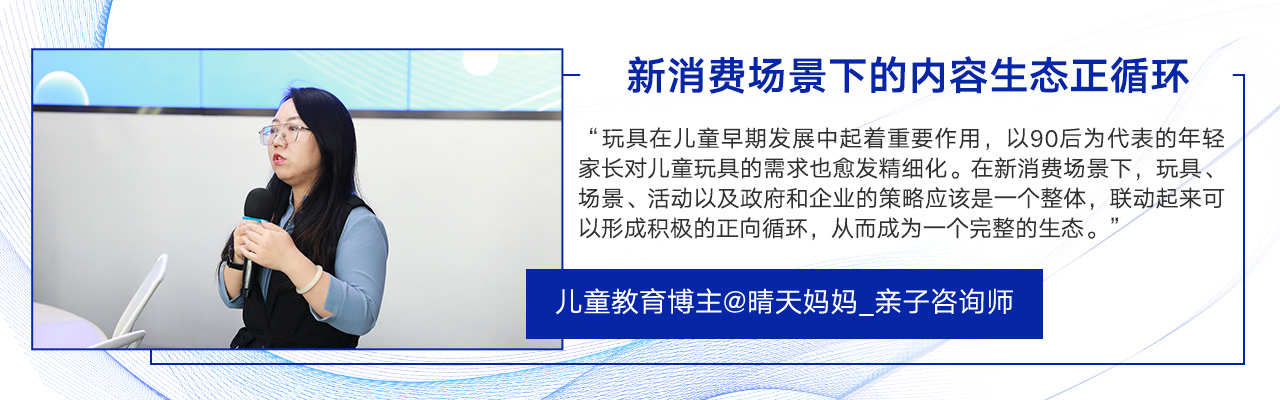 新消费场景下的内容生态正循环

“玩具在儿童早期发展中起着重要作用，以90后为代表的年轻家长对儿童玩具的需求也愈发精细化。在新消费场景下，玩具、场景、活动以及政府和企业的策略应该是一个整体，联动起来可以形成积极的正向循环，从而成为一个完整的生态。”

儿童教育博主@晴天妈妈_亲子咨询师